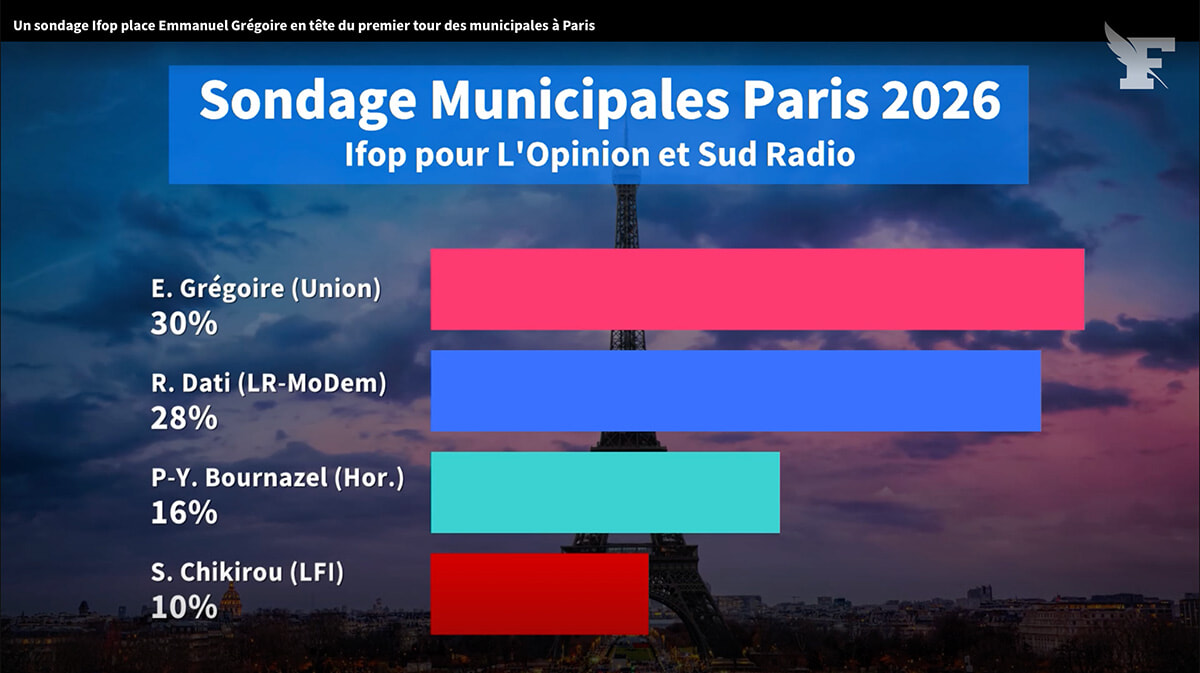 Un sondage Ifop place Emmanuel Grégoire en tête du premier tour des municipales à Paris

F

Sondage Municipales Paris 2026
Ifop pour L'Opinion et Sud Radio

E. Grégoire (Union)
30%

R. Dati (LR-MoDem)
28%

P-Y. Bournazel (Hor.)
16%

S. Chikirou (LFI)
10%